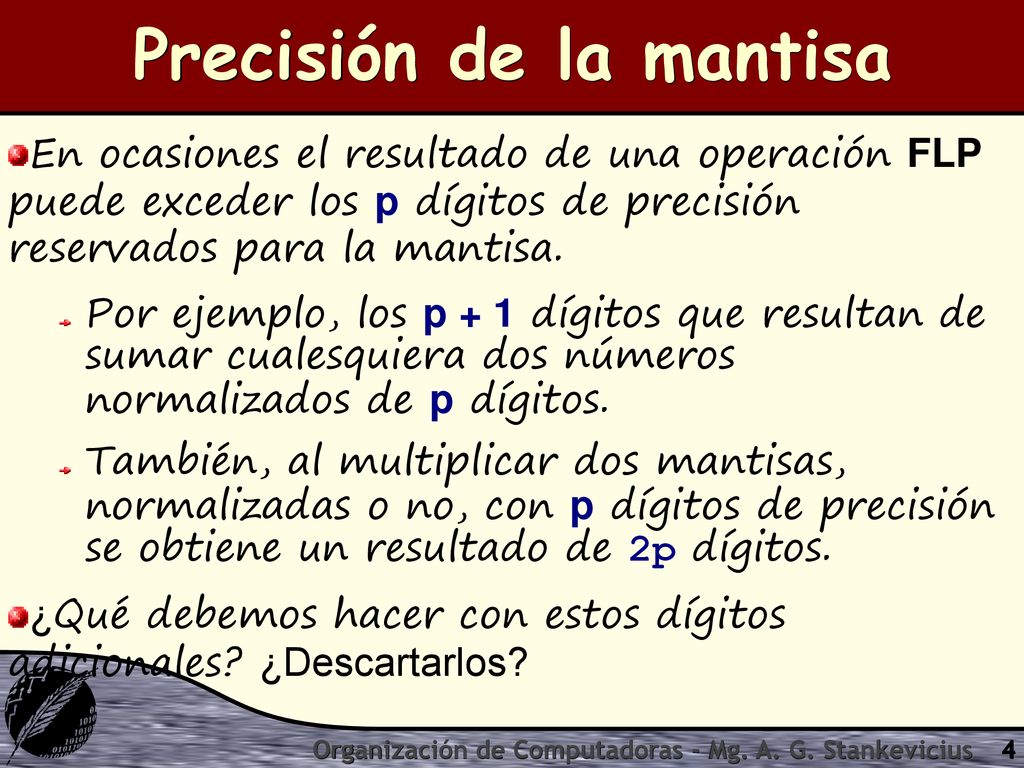 Precisión de la mantisa

En ocasiones el resultado de una operación FLP puede exceder los p dígitos de precisión reservados para la mantisa.

Por ejemplo, los p + 1 dígitos que resultan de sumar cualesquiera dos números normalizados de p dígitos.

También, al multiplicar dos mantisas, normalizadas o no, con p dígitos de precisión se obtiene un resultado de 2p dígitos.

¿Qué debemos hacer con estos dígitos adicionales? ¿Descartarlos?

Organización de Computadoras - Mg. A. G. Stankevicius 4